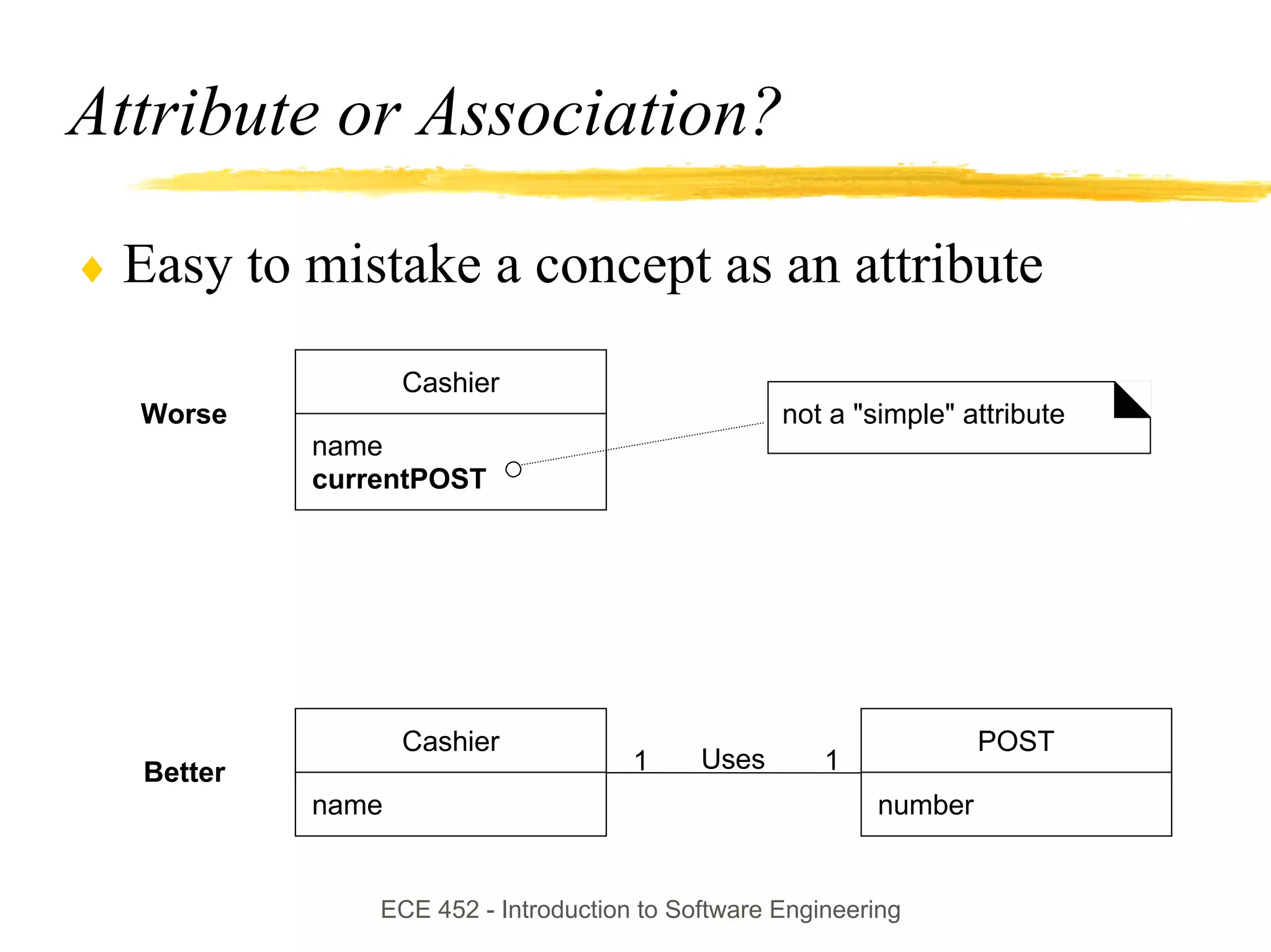 Attribute or Association?

Easy to mistake a concept as an attribute

Worse

Cashier

name
currentPOST

not a "simple" attribute

Better

Cashier

name

1 Uses 1

POST

number

ECE 452 - Introduction to Software Engineering